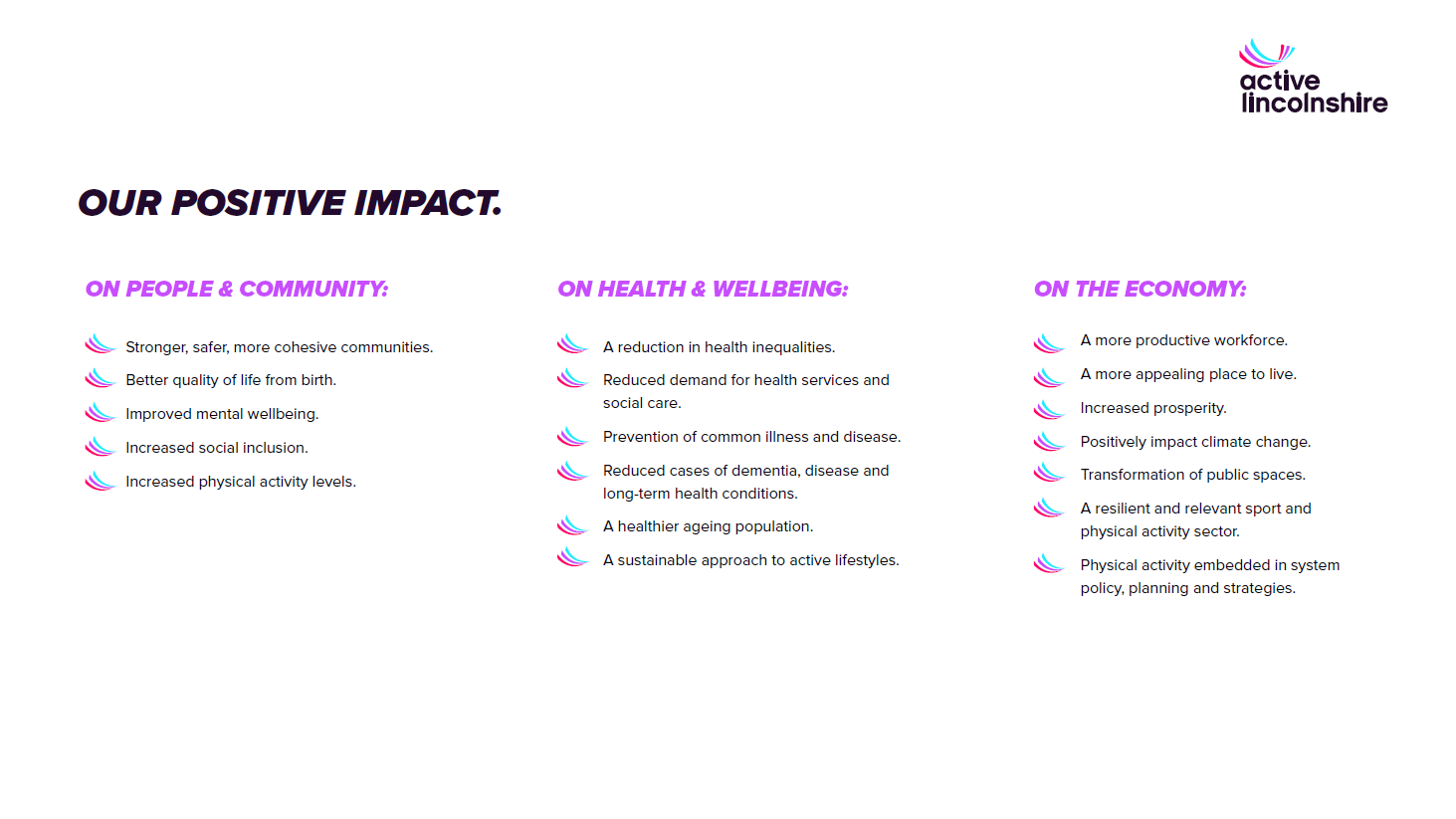 active lincolnshire

OUR POSITIVE IMPACT.

ON PEOPLE & COMMUNITY:

Stronger, safer, more cohesive communities.

Better quality of life from birth.

Improved mental wellbeing.

Increased social inclusion.

Increased physical activity levels.

ON HEALTH & WELLBEING:

A reduction in health inequalities.

Reduced demand for health services and social care.

Prevention of common illness and disease.

Reduced cases of dementia, disease and long-term health conditions.

A healthier ageing population.

A sustainable approach to active lifestyles.

ON THE ECONOMY:

A more productive workforce.

A more appealing place to live.

Increased prosperity.

Positively impact climate change.

Transformation of public spaces.

A resilient and relevant sport and physical activity sector.

Physical activity embedded in system policy, planning and strategies.